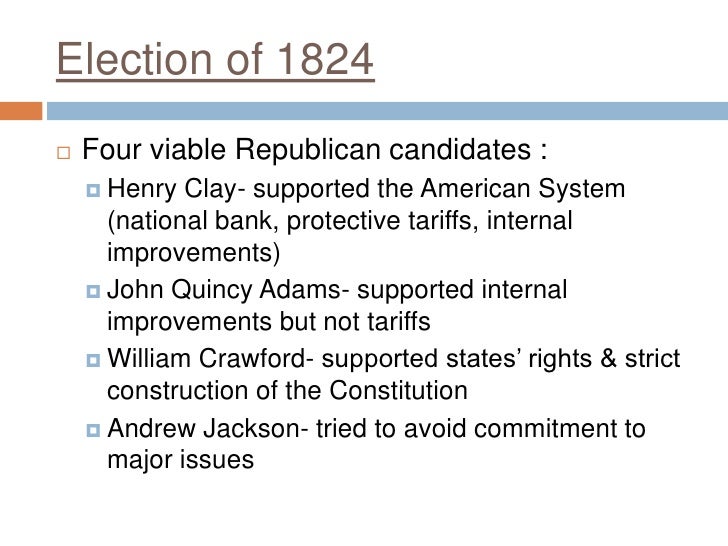 Election of 1824

Four viable Republican candidates :

Henry Clay- supported the American System (national bank, protective tariffs, internal improvements)

John Quincy Adams- supported internal improvements but not tariffs

William Crawford- supported states' rights & strict construction of the Constitution

Andrew Jackson- tried to avoid commitment to major issues